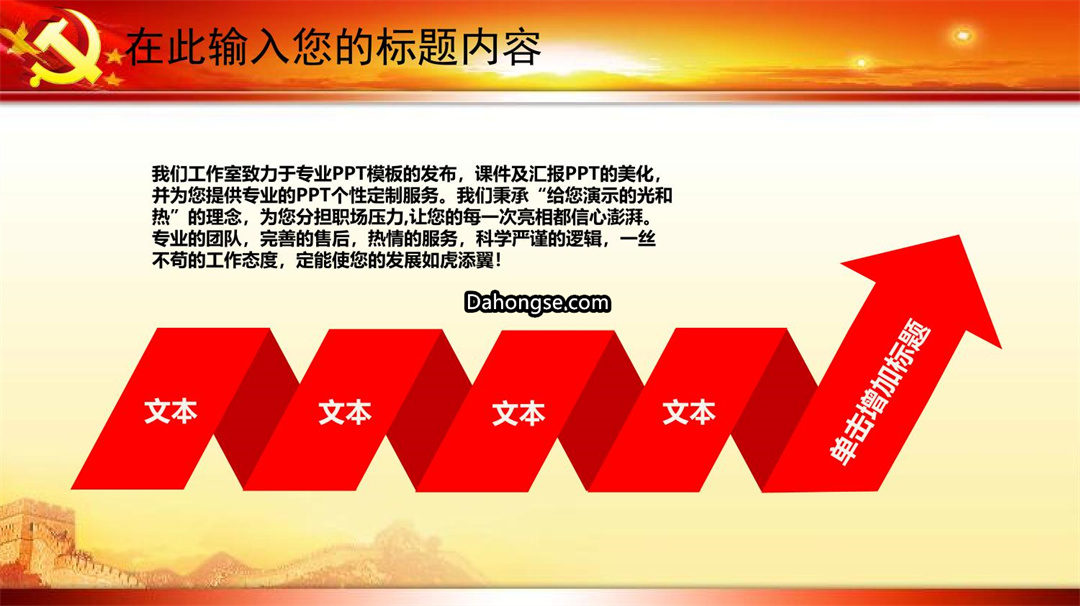 在此输入您的标题内容

我们工作室致力于专业PPT模板的发布，课件及汇报PPT的美化，并为您提供专业的PPT个性定制服务。我们秉承“给您演示的光和热”的理念，为您分担职场压力,让您的每一次亮相都信心澎湃。专业的团队，完善的售后，热情的服务，科学严谨的逻辑，一丝不苟的工作态度，定能使您的发展如虎添翼!

Dahongse.com

文本

文本

文本

文本

单击增加标题